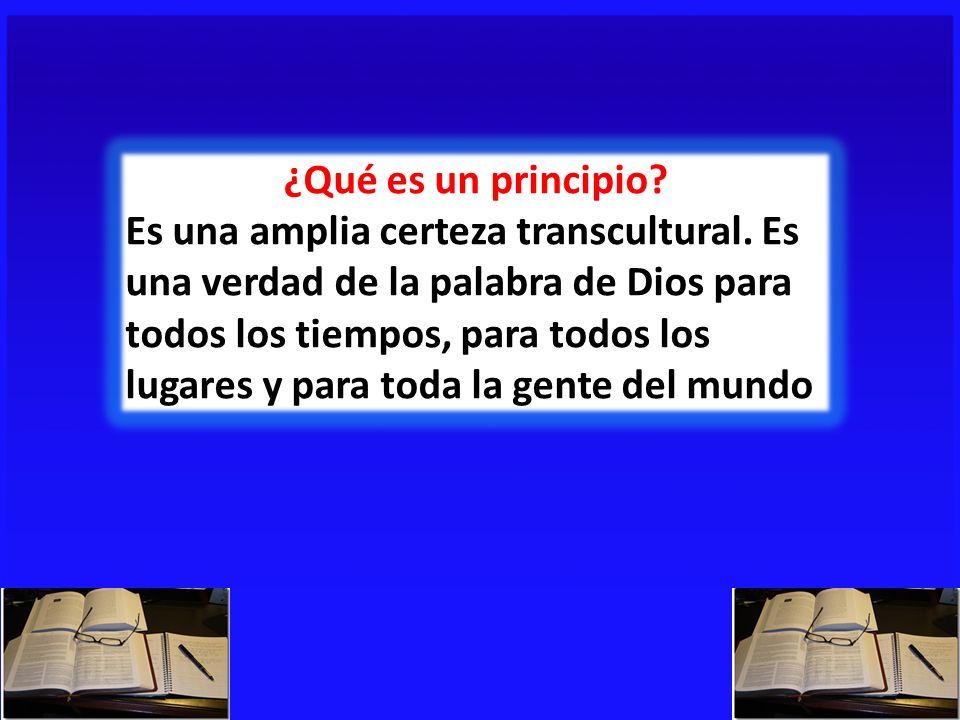 ¿Qué es un principio?

Es una amplia certeza transcultural. Es una verdad de la palabra de Dios para todos los tiempos, para todos los lugares y para toda la gente del mundo